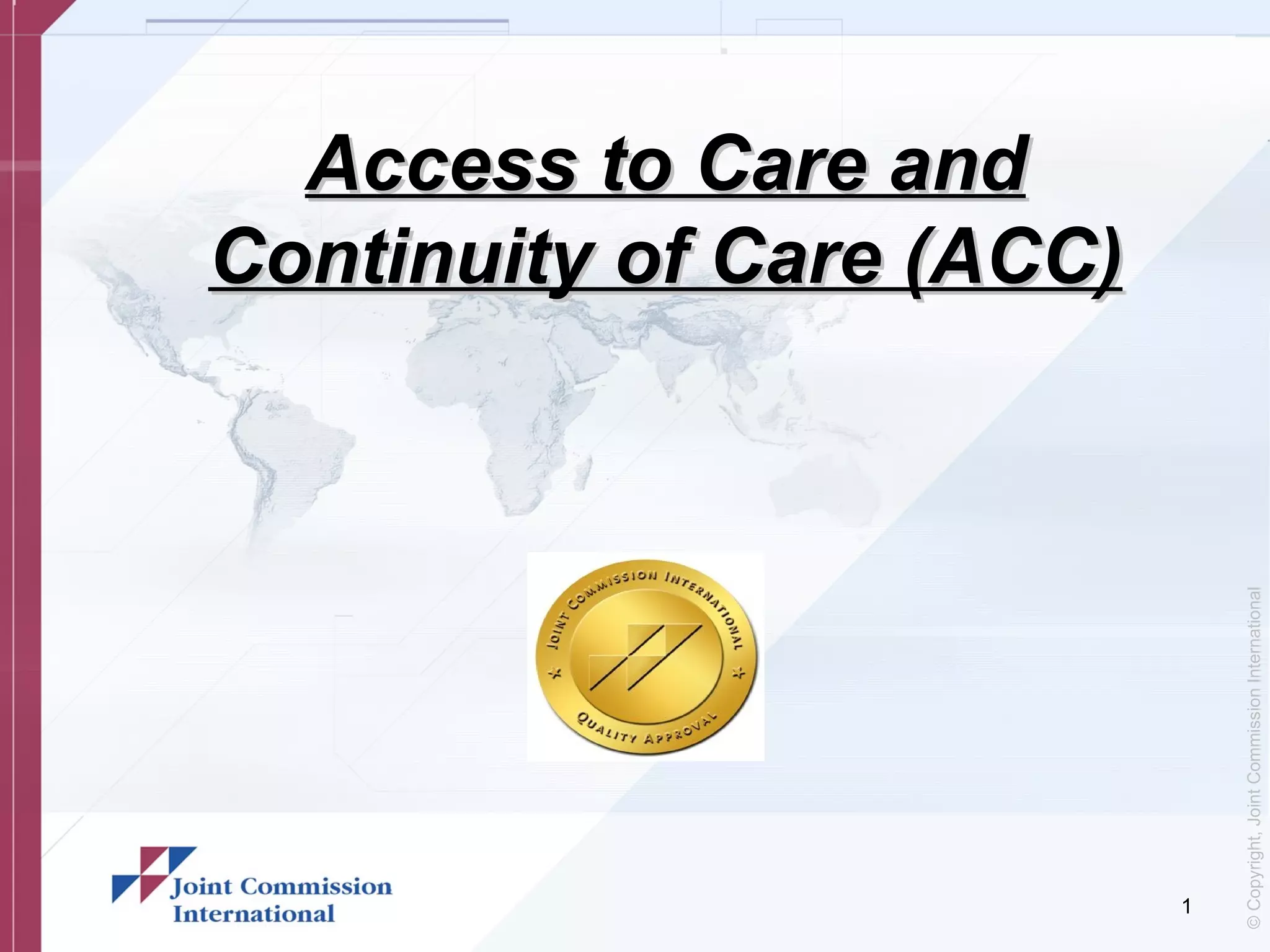 Access to Care and Continuity of Care (ACC)

JOINT COMMISSION INTERNATIONAL
QUALITY APPROVAL

Joint Commission International

1

© Copyright, Joint Commission International